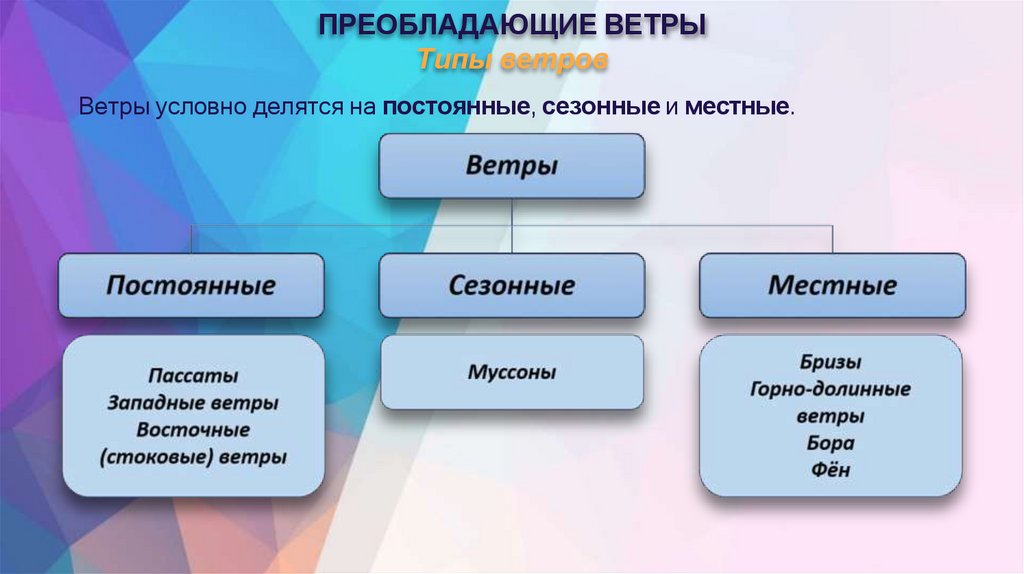 ПРЕОБЛАДАЮЩИЕ ВЕТРЫ
Типы ветров

Ветры условно делятся на постоянные, сезонные и местные.

Ветры

Постоянные

Сезонные

Местные

Пассаты
Западные ветры
Восточные (стоковые) ветры

Муссоны

Бризы
Горно-долинные ветры
Бора
Фён